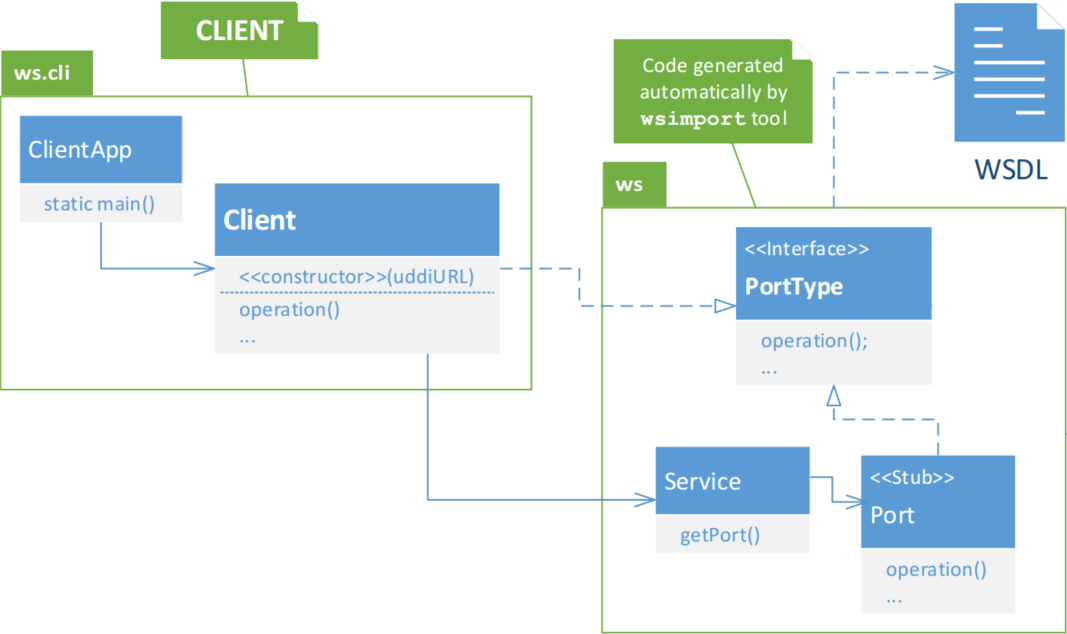 CLIENT

ws.cli

ClientApp

static main()

Client

<<constructor>>(uddiURL)

operation()

...

Code generated automatically by wsimport tool

WSDL

ws

<<Interface>>

PortType

operation();

...

Service

getPort()

<<Stub>>

Port

operation()

...